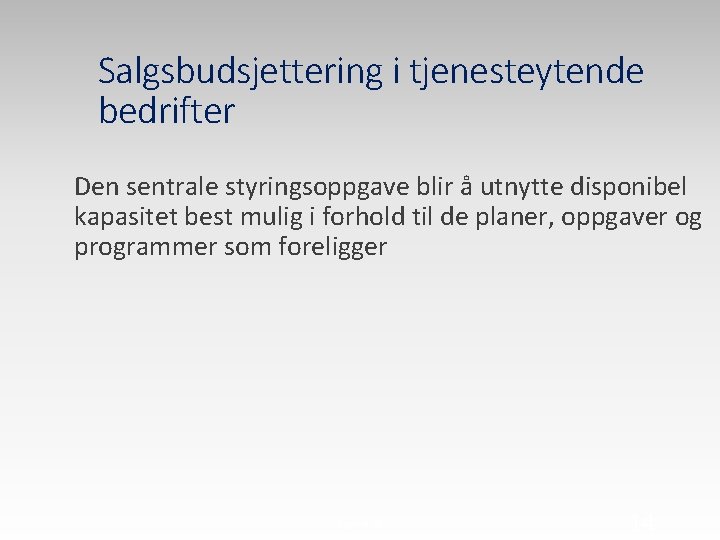 Salgsbudsjettering i tjenesteytende bedrifter

Den sentrale styringsoppgave blir å utnytte disponibel kapasitet best mulig i forhold til de planer, oppgaver og programmer som foreligger